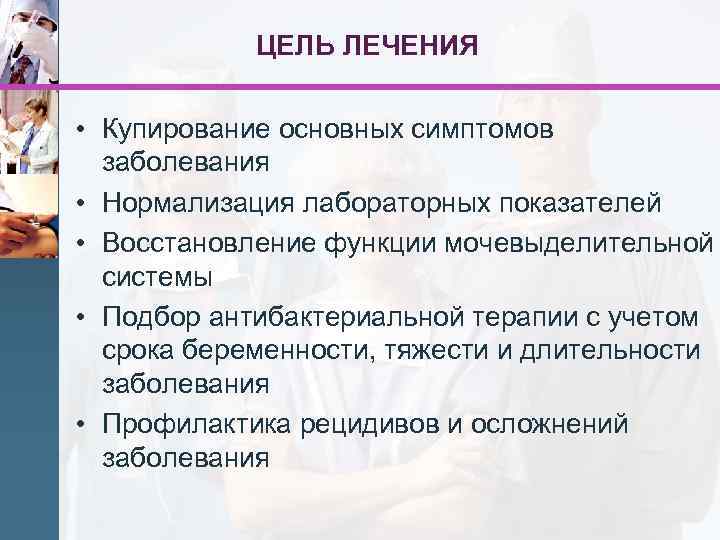 ЦЕЛЬ ЛЕЧЕНИЯ

• Купирование основных симптомов заболевания
• Нормализация лабораторных показателей
• Восстановление функции мочевыделительной системы
• Подбор антибактериальной терапии с учетом срока беременности, тяжести и длительности заболевания
• Профилактика рецидивов и осложнений заболевания